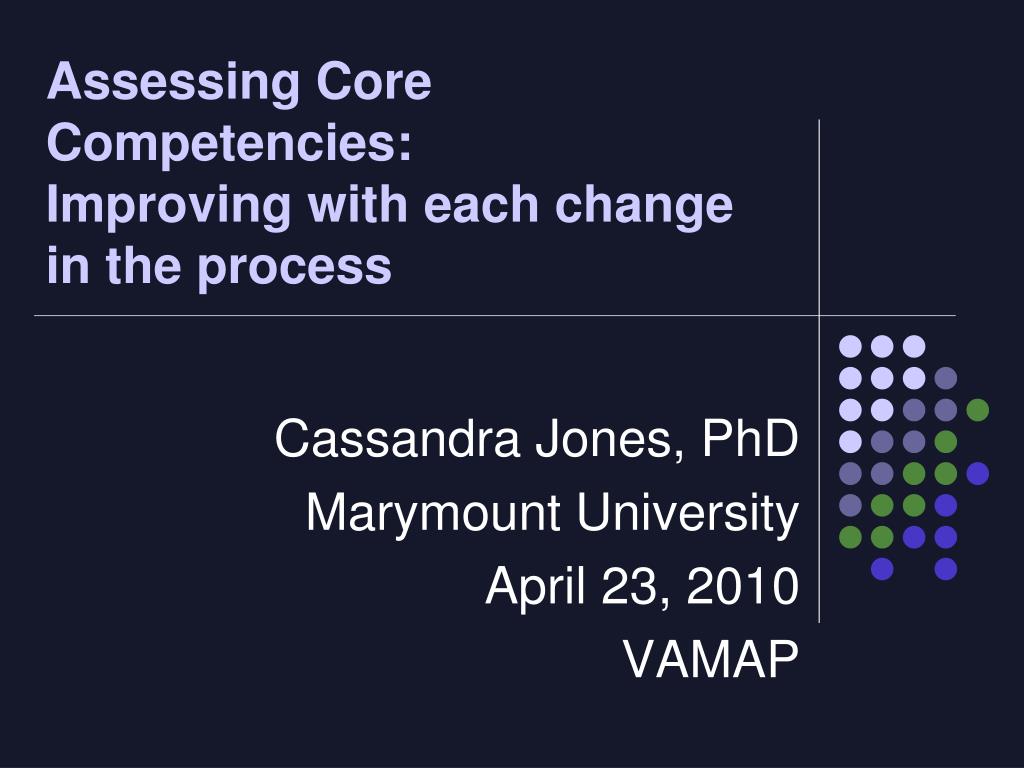 Assessing Core Competencies: Improving with each change in the process

Cassandra Jones, PhD
Marymount University
April 23, 2010
VAMAP